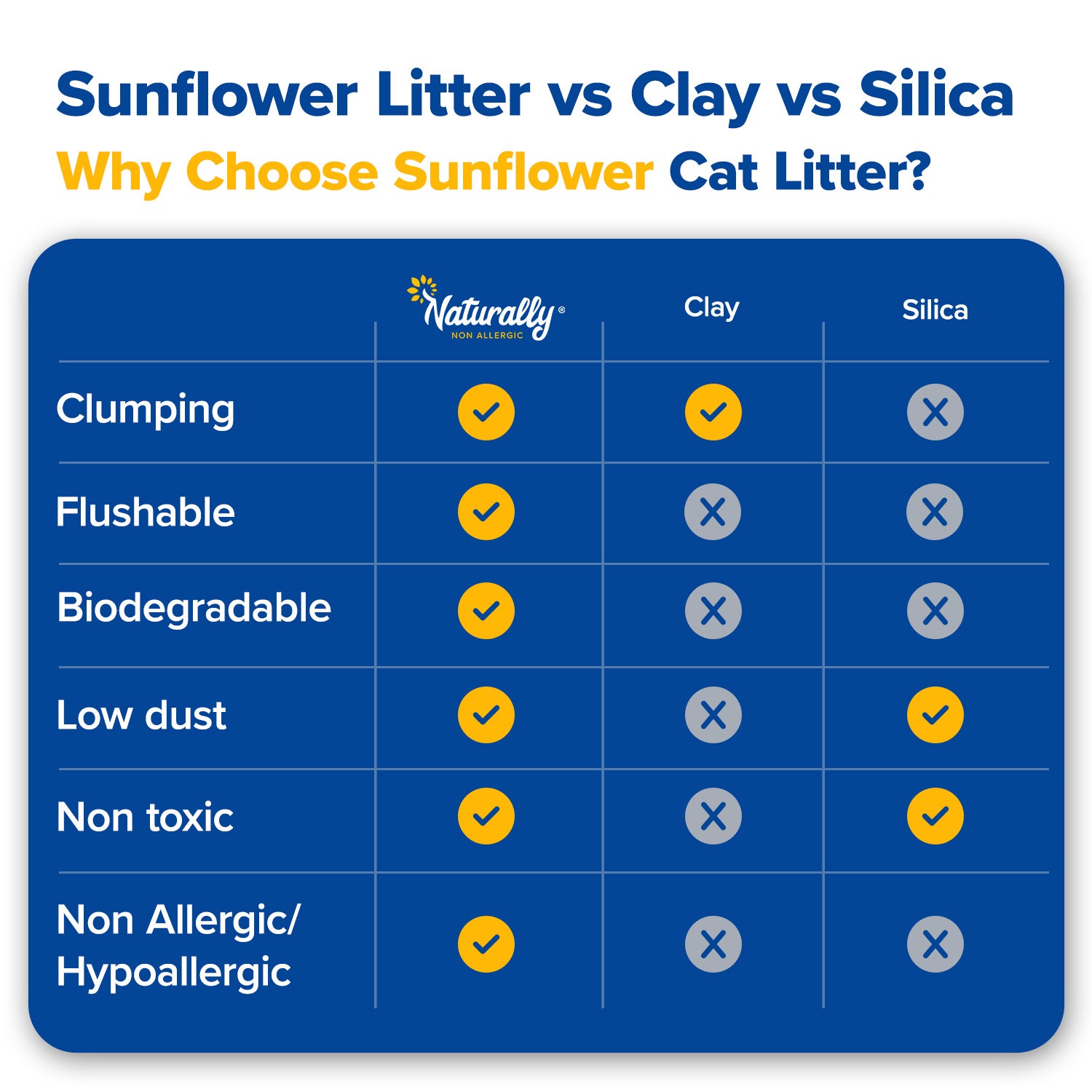 Sunflower Litter vs Clay vs Silica
Why Choose Sunflower Cat Litter?

| | Naturally® NON ALLERGIC | Clay | Silica |
|---|---|---|---|
| Clumping | ✓ | ✓ | ✗ |
| Flushable | ✓ | ✗ | ✗ |
| Biodegradable | ✓ | ✗ | ✗ |
| Low dust | ✓ | ✗ | ✓ |
| Non toxic | ✓ | ✗ | ✓ |
| Non Allergic/ Hypoallergic | ✓ | ✗ | ✗ |